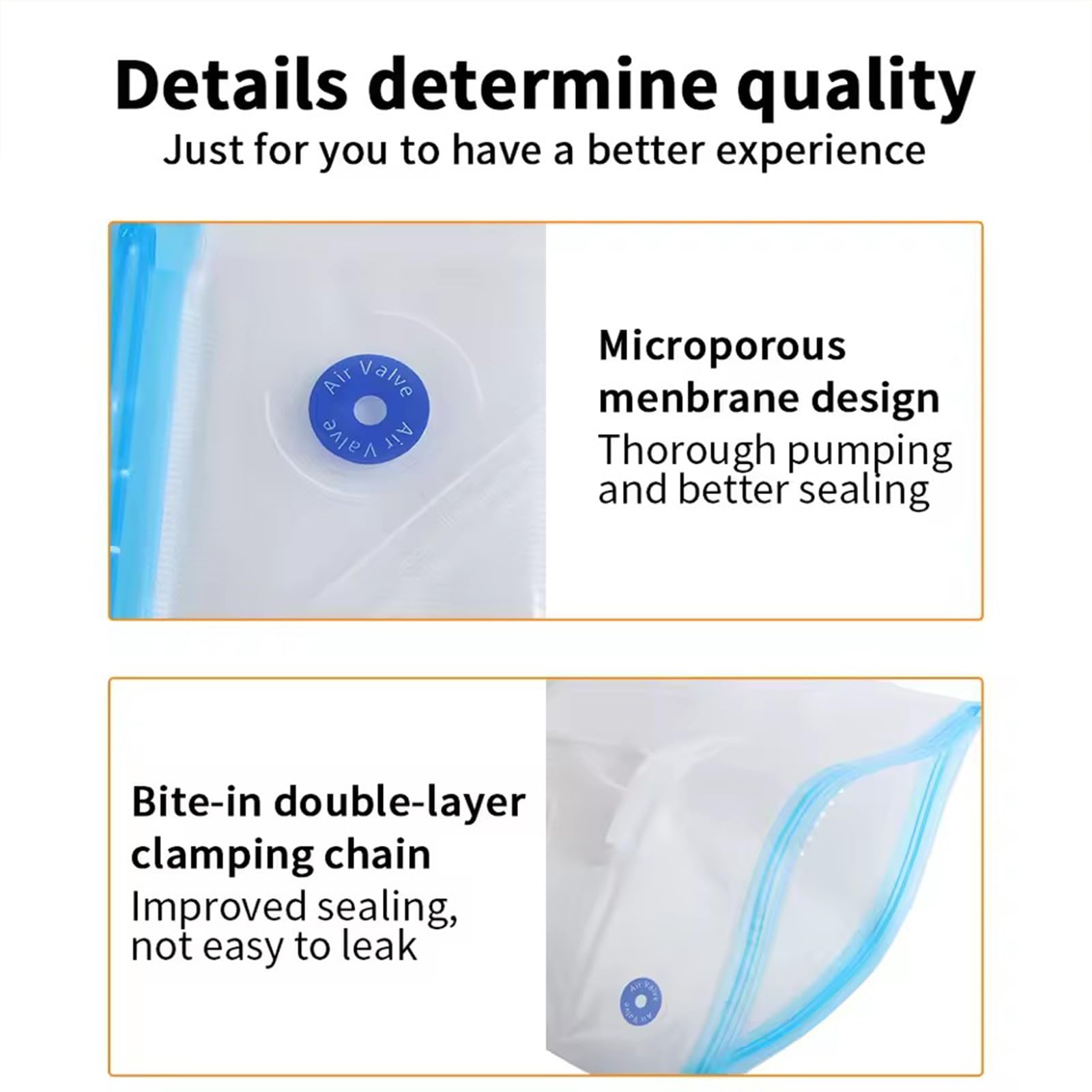 Details determine quality
Just for you to have a better experience

Air Valve
Air Valve

Microporous menbrane design
Thorough pumping and better sealing

Bite-in double-layer clamping chain
Improved sealing, not easy to leak

Air Valve
Air Valve